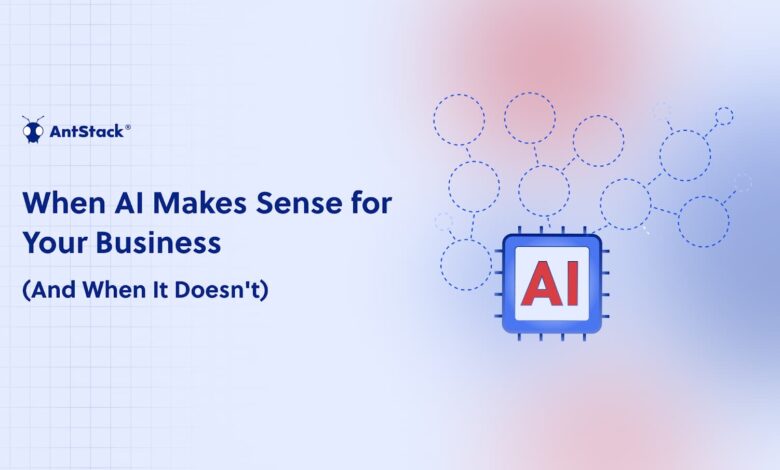 AntStack®

When AI Makes Sense for Your Business

(And When It Doesn't)

AI